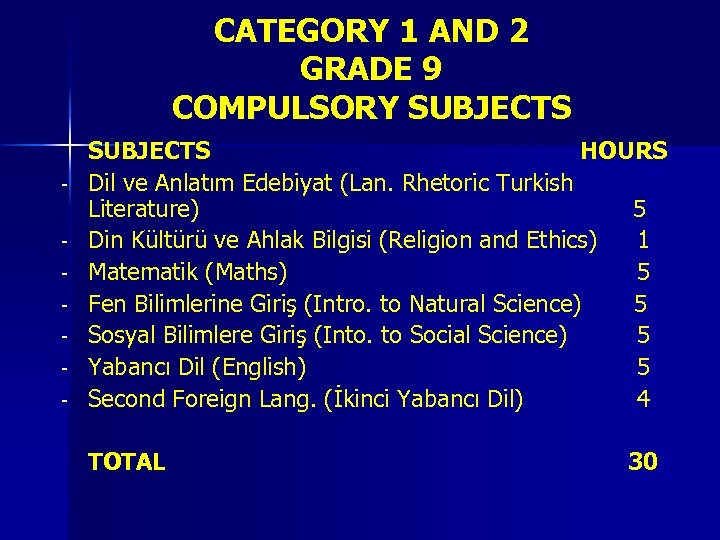 CATEGORY 1 AND 2
GRADE 9
COMPULSORY SUBJECTS

SUBJECTS HOURS

- Dil ve Anlatım Edebiyat (Lan. Rhetoric Turkish Literature) 5
- Din Kültürü ve Ahlak Bilgisi (Religion and Ethics) 1
- Matematik (Maths) 5
- Fen Bilimlerine Giriş (Intro. to Natural Science) 5
- Sosyal Bilimlere Giriş (Into. to Social Science) 5
- Yabancı Dil (English) 5
- Second Foreign Lang. (İkinci Yabancı Dil) 4

TOTAL 30